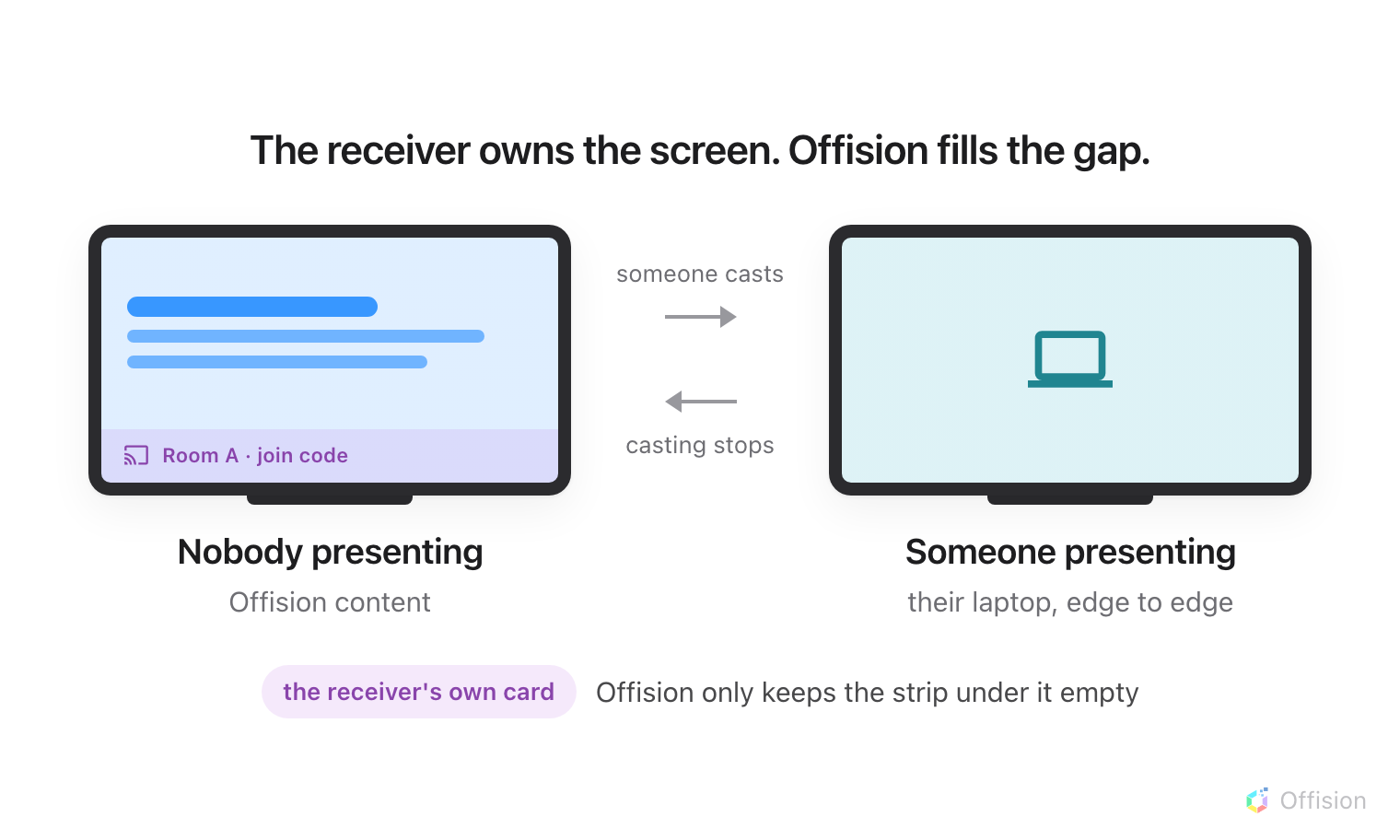 The receiver owns the screen. Offision fills the gap.

Room A · join code

someone casts

casting stops

Nobody presenting

Offision content

Someone presenting

their laptop, edge to edge

the receiver's own card

Offision only keeps the strip under it empty

Offision